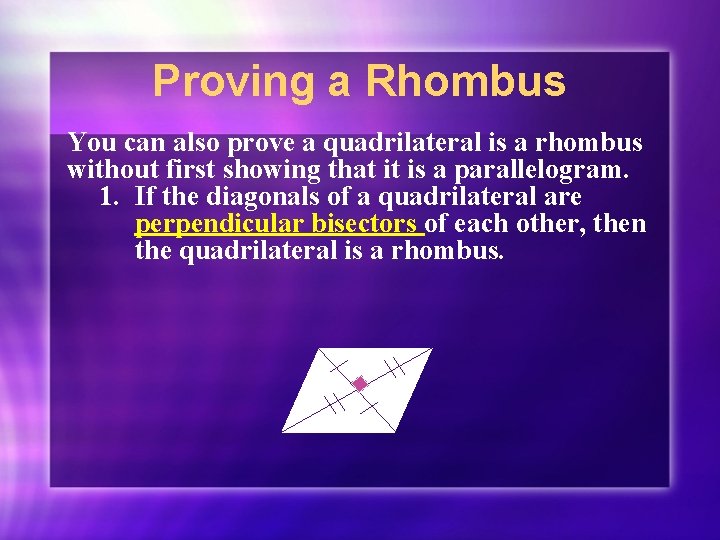 Proving a Rhombus

You can also prove a quadrilateral is a rhombus without first showing that it is a parallelogram.

1. If the diagonals of a quadrilateral are perpendicular bisectors of each other, then the quadrilateral is a rhombus.